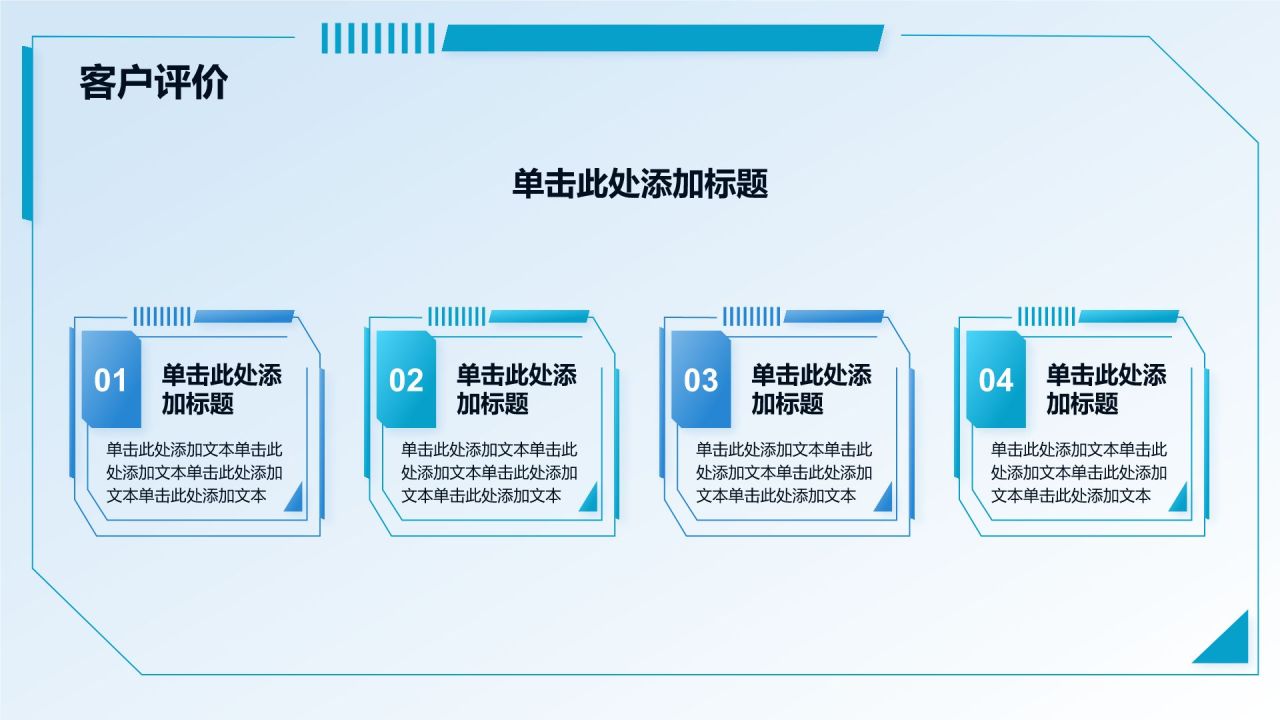 客户评价

单击此处添加标题

01
单击此处添加标题
单击此处添加文本单击此处添加文本单击此处添加文本单击此处添加文本

02
单击此处添加标题
单击此处添加文本单击此处添加文本单击此处添加文本单击此处添加文本

03
单击此处添加标题
单击此处添加文本单击此处添加文本单击此处添加文本单击此处添加文本

04
单击此处添加标题
单击此处添加文本单击此处添加文本单击此处添加文本单击此处添加文本